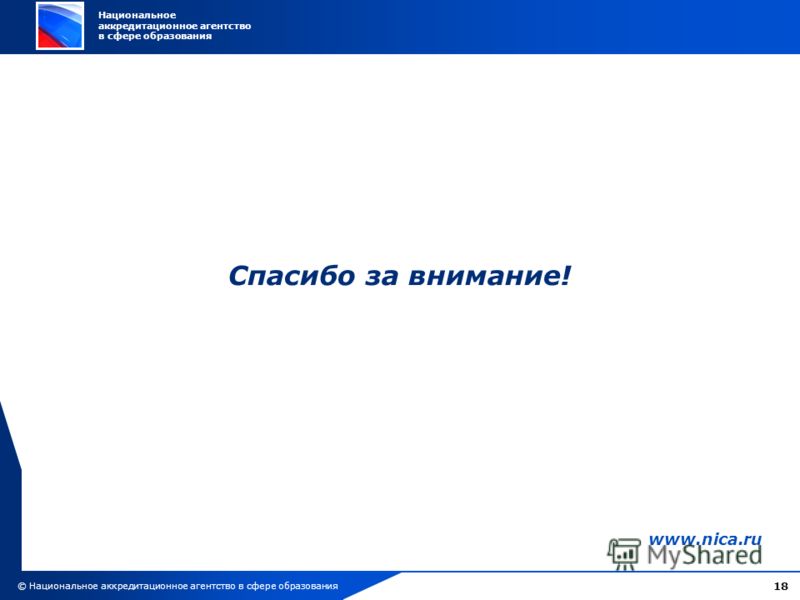 Национальное аккредитационное агентство в сфере образования

Спасибо за внимание!

www.nica.ru

MyShared

© Национальное аккредитационное агентство в сфере образования

18